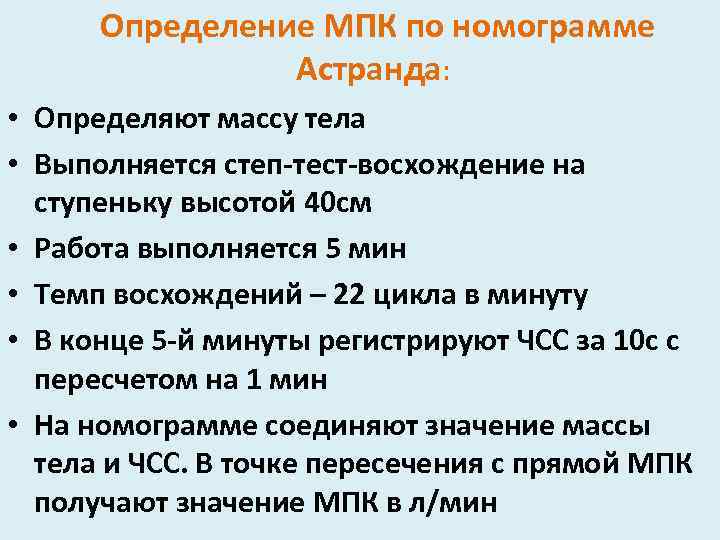 Определение МПК по номограмме Астранда:

• Определяют массу тела
• Выполняется степ-тест-восхождение на ступеньку высотой 40см
• Работа выполняется 5 мин
• Темп восхождений – 22 цикла в минуту
• В конце 5-й минуты регистрируют ЧСС за 10с с пересчетом на 1 мин
• На номограмме соединяют значение массы тела и ЧСС. В точке пересечения с прямой МПК получают значение МПК в л/мин